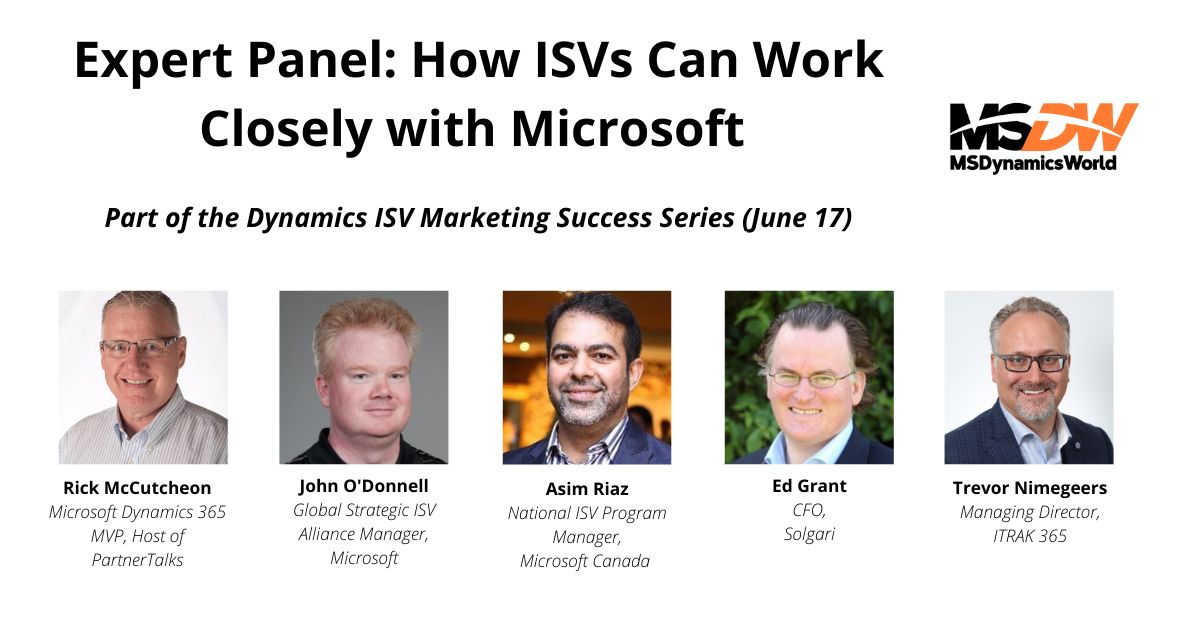 Expert Panel: How ISVs Can Work Closely with Microsoft

MSDW
MSDynamicsWorld

Part of the Dynamics ISV Marketing Success Series (June 17)

Rick McCutcheon
Microsoft Dynamics 365 MVP, Host of PartnerTalks

John O'Donnell
Global Strategic ISV Alliance Manager, Microsoft

Asim Riaz
National ISV Program Manager, Microsoft Canada

Ed Grant
CFO, Solgari

Trevor Nimegeers
Managing Director, ITRAK 365